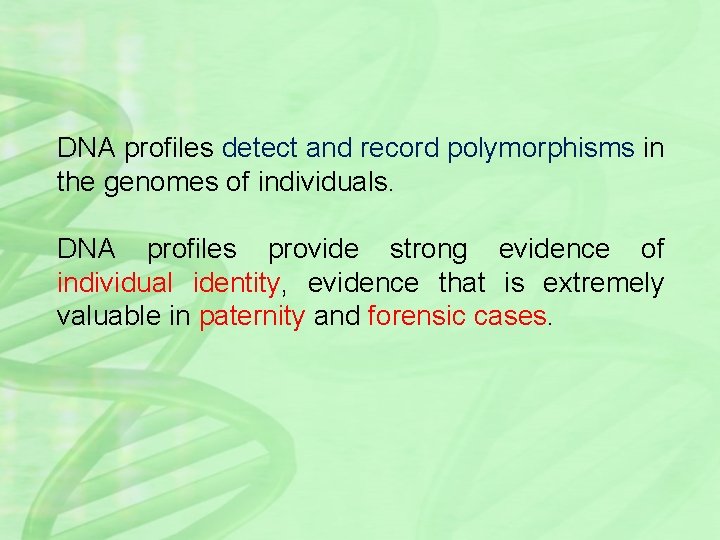 DNA profiles detect and record polymorphisms in the genomes of individuals.

DNA profiles provide strong evidence of individual identity, evidence that is extremely valuable in paternity and forensic cases.